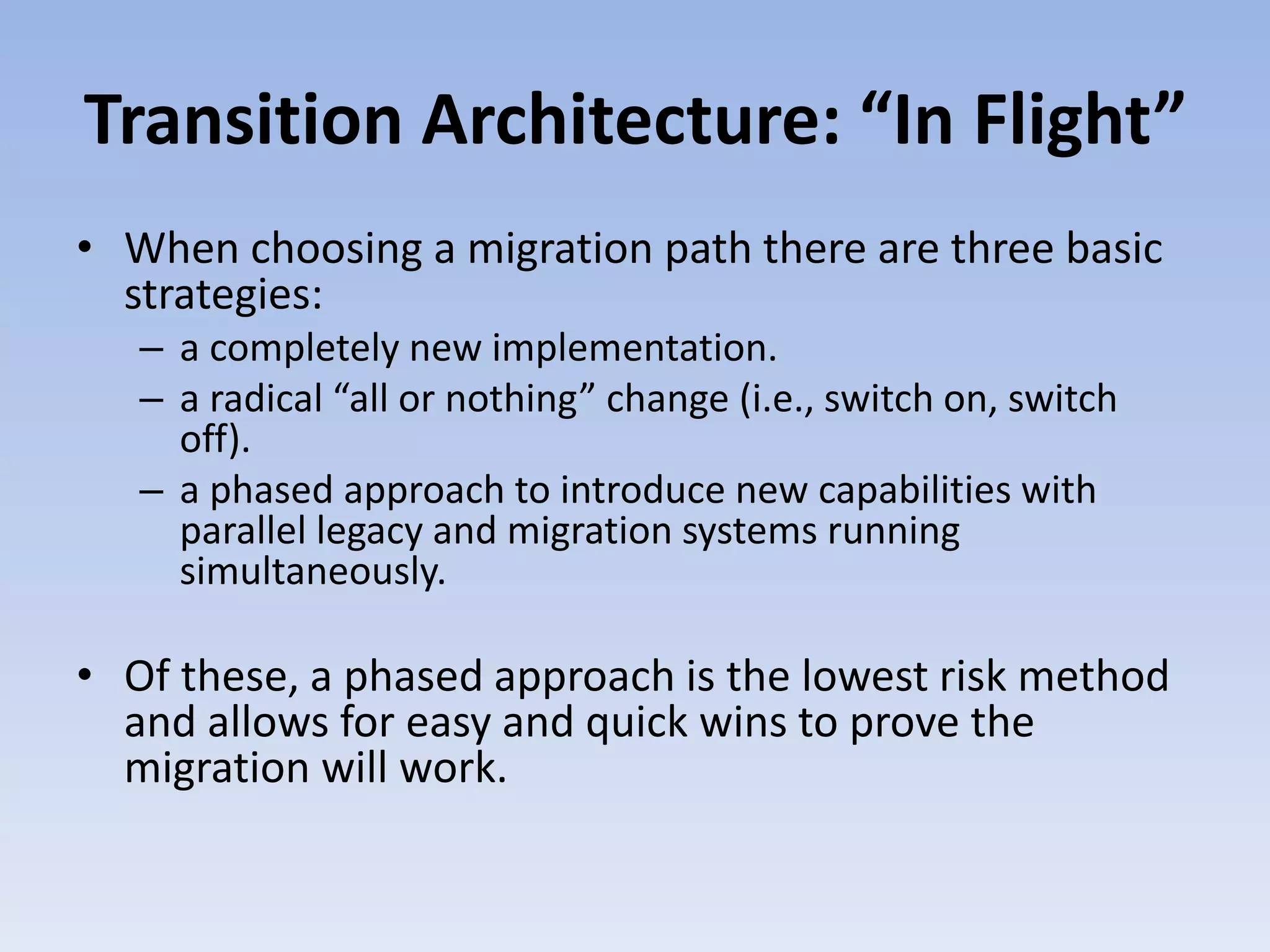 Transition Architecture: “In Flight”

• When choosing a migration path there are three basic strategies:
 – a completely new implementation.
 – a radical “all or nothing” change (i.e., switch on, switch off).
 – a phased approach to introduce new capabilities with parallel legacy and migration systems running simultaneously.

• Of these, a phased approach is the lowest risk method and allows for easy and quick wins to prove the migration will work.